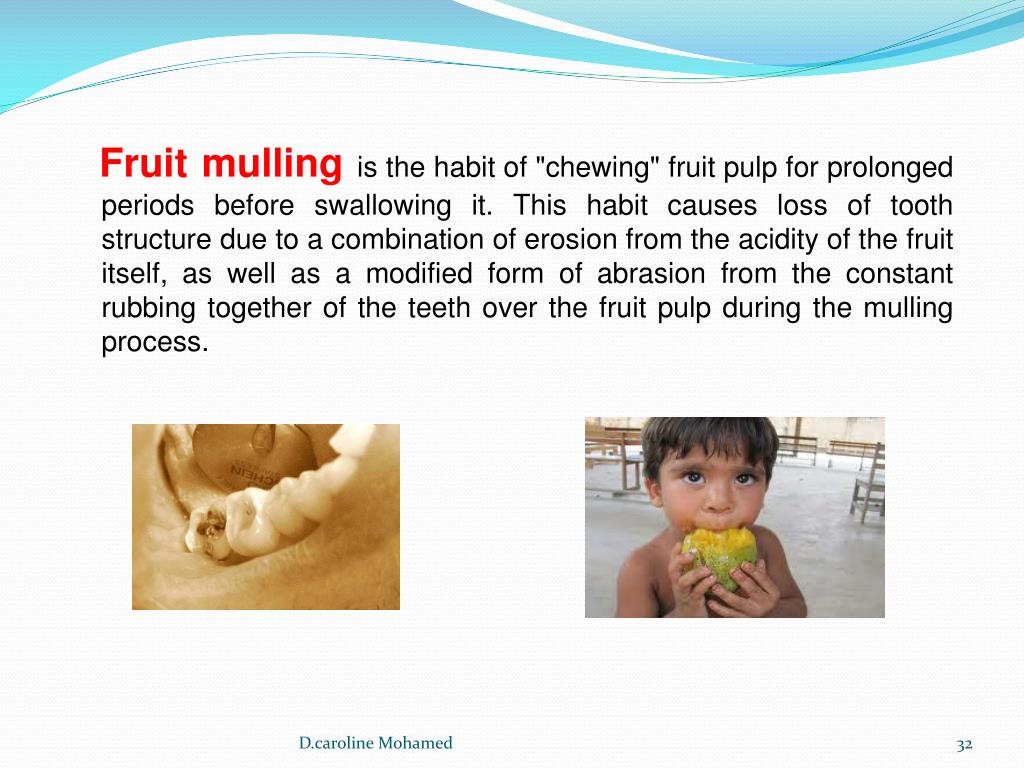 Fruit mulling is the habit of "chewing" fruit pulp for prolonged periods before swallowing it. This habit causes loss of tooth structure due to a combination of erosion from the acidity of the fruit itself, as well as a modified form of abrasion from the constant rubbing together of the teeth over the fruit pulp during the mulling process.

D.caroline Mohamed

32